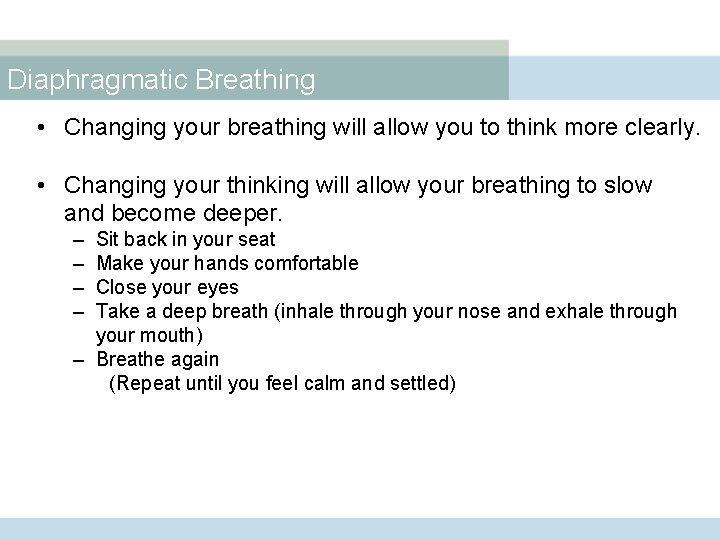 Diaphragmatic Breathing

• Changing your breathing will allow you to think more clearly.

• Changing your thinking will allow your breathing to slow and become deeper.
– Sit back in your seat
– Make your hands comfortable
– Close your eyes
– Take a deep breath (inhale through your nose and exhale through your mouth)
– Breathe again
(Repeat until you feel calm and settled)